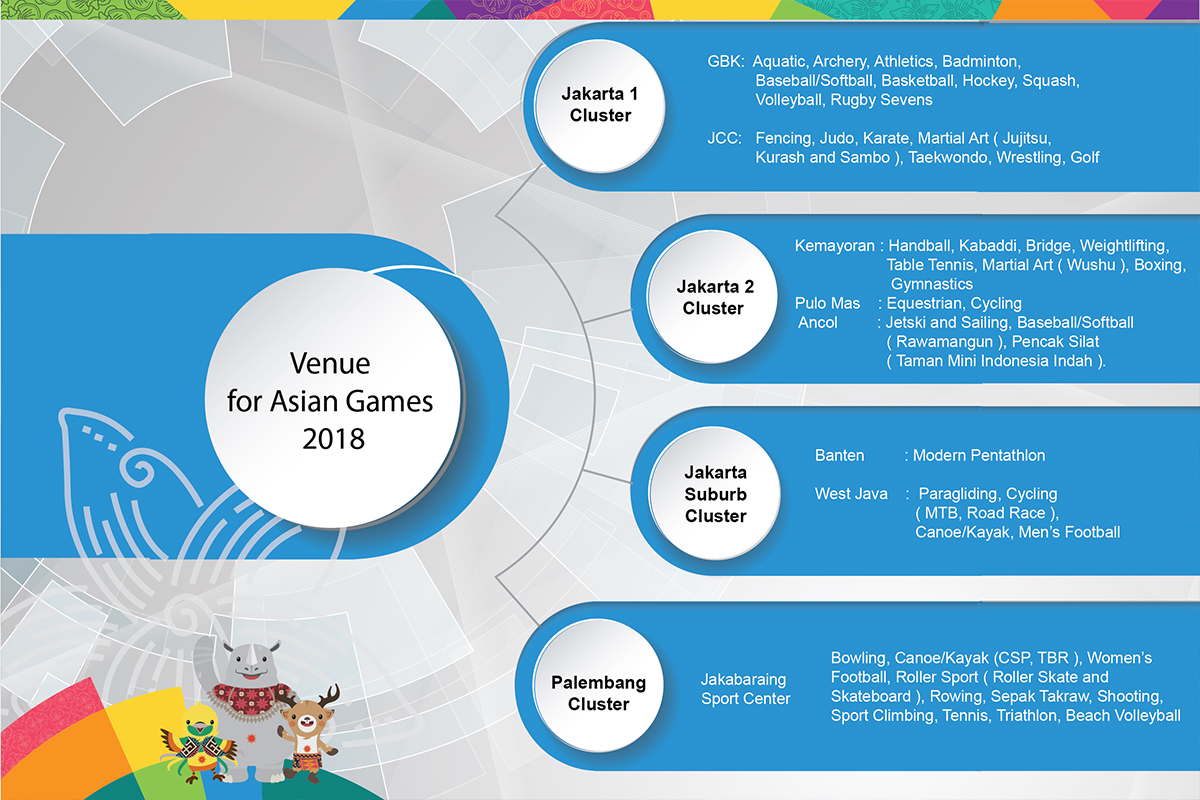 Venue for Asian Games 2018

Jakarta 1 Cluster

GBK: Aquatic, Archery, Athletics, Badminton, Baseball/Softball, Basketball, Hockey, Squash, Volleyball, Rugby Sevens

JCC: Fencing, Judo, Karate, Martial Art ( Jujitsu, Kurash and Sambo ), Taekwondo, Wrestling, Golf

Jakarta 2 Cluster

Kemayoran : Handball, Kabaddi, Bridge, Weightlifting, Table Tennis, Martial Art ( Wushu ), Boxing, Gymnastics
Pulo Mas : Equestrian, Cycling
Ancol : Jetski and Sailing, Baseball/Softball ( Rawamangun ), Pencak Silat ( Taman Mini Indonesia Indah ).

Jakarta Suburb Cluster

Banten : Modern Pentathlon

West Java : Paragliding, Cycling ( MTB, Road Race ), Canoe/Kayak, Men's Football

Palembang Cluster

Jakabaraing Sport Center

Bowling, Canoe/Kayak (CSP, TBR ), Women's Football, Roller Sport ( Roller Skate and Skateboard ), Rowing, Sepak Takraw, Shooting, Sport Climbing, Tennis, Triathlon, Beach Volleyball